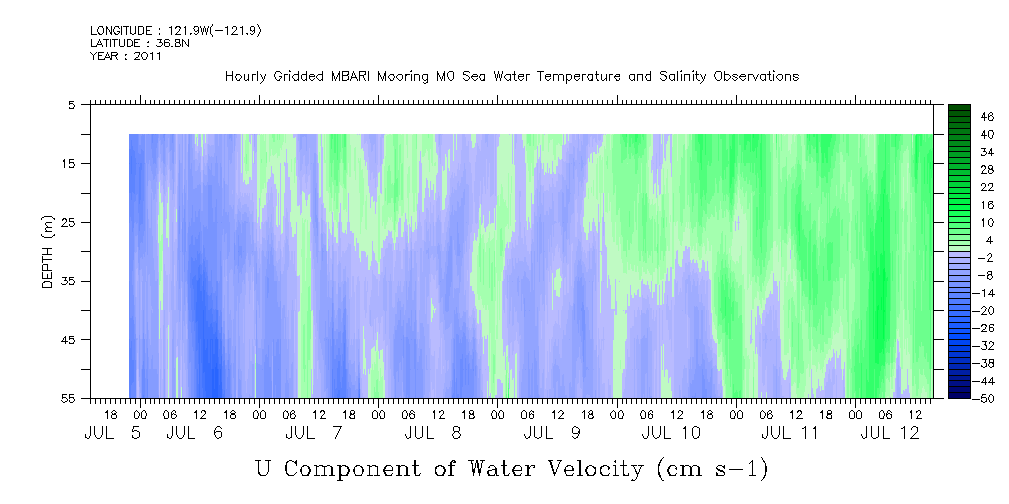 LONGITUDE : 121.9W(-121.9)
LATITUDE : 36.8N
YEAR : 2011

Hourly Gridded MBARI Mooring M0 Sea Water Temperature and Salinity Observations

DEPTH (m)

5
15
25
35
45
55

46
40
34
28
22
16
10
4
-2
-8
-14
-20
-26
-32
-38
-44
-50

18 00 06 12 18 00 06 12 18 00 06 12 18 00 06 12 18 00 06 12 18 00 06 12 18 00 06 12 18 00 06 12

JUL 5 JUL 6 JUL 7 JUL 8 JUL 9 JUL 10 JUL 11 JUL 12

U Component of Water Velocity (cm s-1)